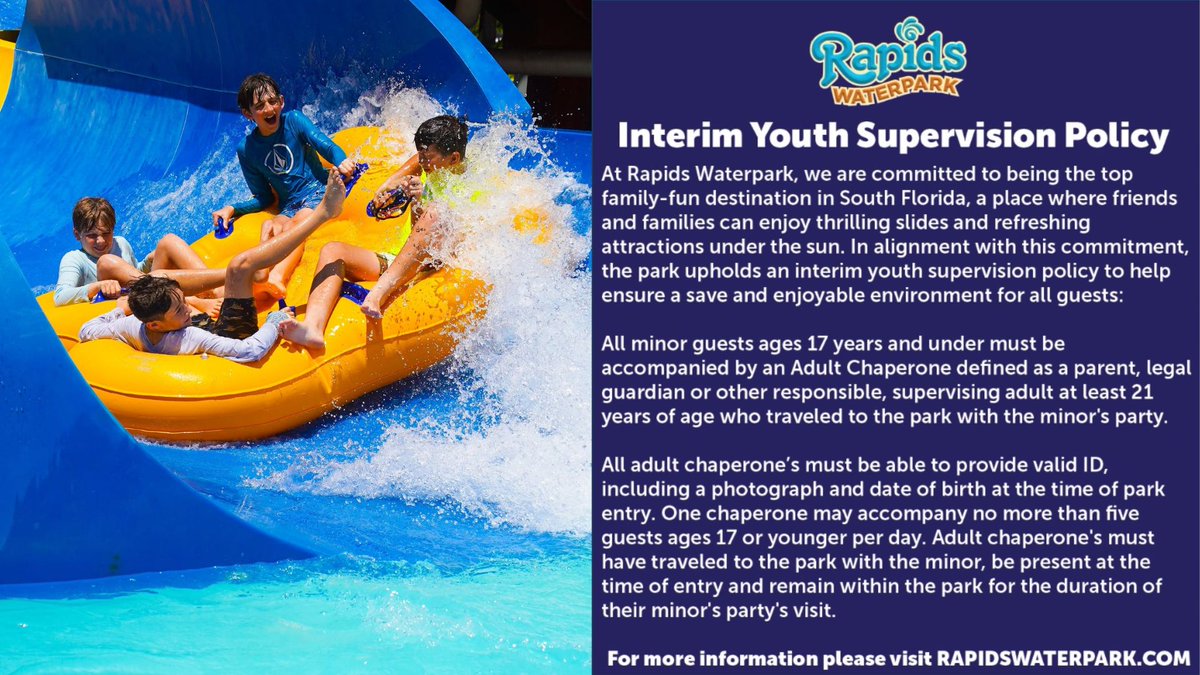 Rapids WATERPARK

Interim Youth Supervision Policy

At Rapids Waterpark, we are committed to being the top family-fun destination in South Florida, a place where friends and families can enjoy thrilling slides and refreshing attractions under the sun. In alignment with this commitment, the park upholds an interim youth supervision policy to help ensure a save and enjoyable environment for all guests:

All minor guests ages 17 years and under must be accompanied by an Adult Chaperone defined as a parent, legal guardian or other responsible, supervising adult at least 21 years of age who traveled to the park with the minor's party.

All adult chaperone's must be able to provide valid ID, including a photograph and date of birth at the time of park entry. One chaperone may accompany no more than five guests ages 17 or younger per day. Adult chaperone's must have traveled to the park with the minor, be present at the time of entry and remain within the park for the duration of their minor's party's visit.

For more information please visit RAPIDSWATERPARK.COM